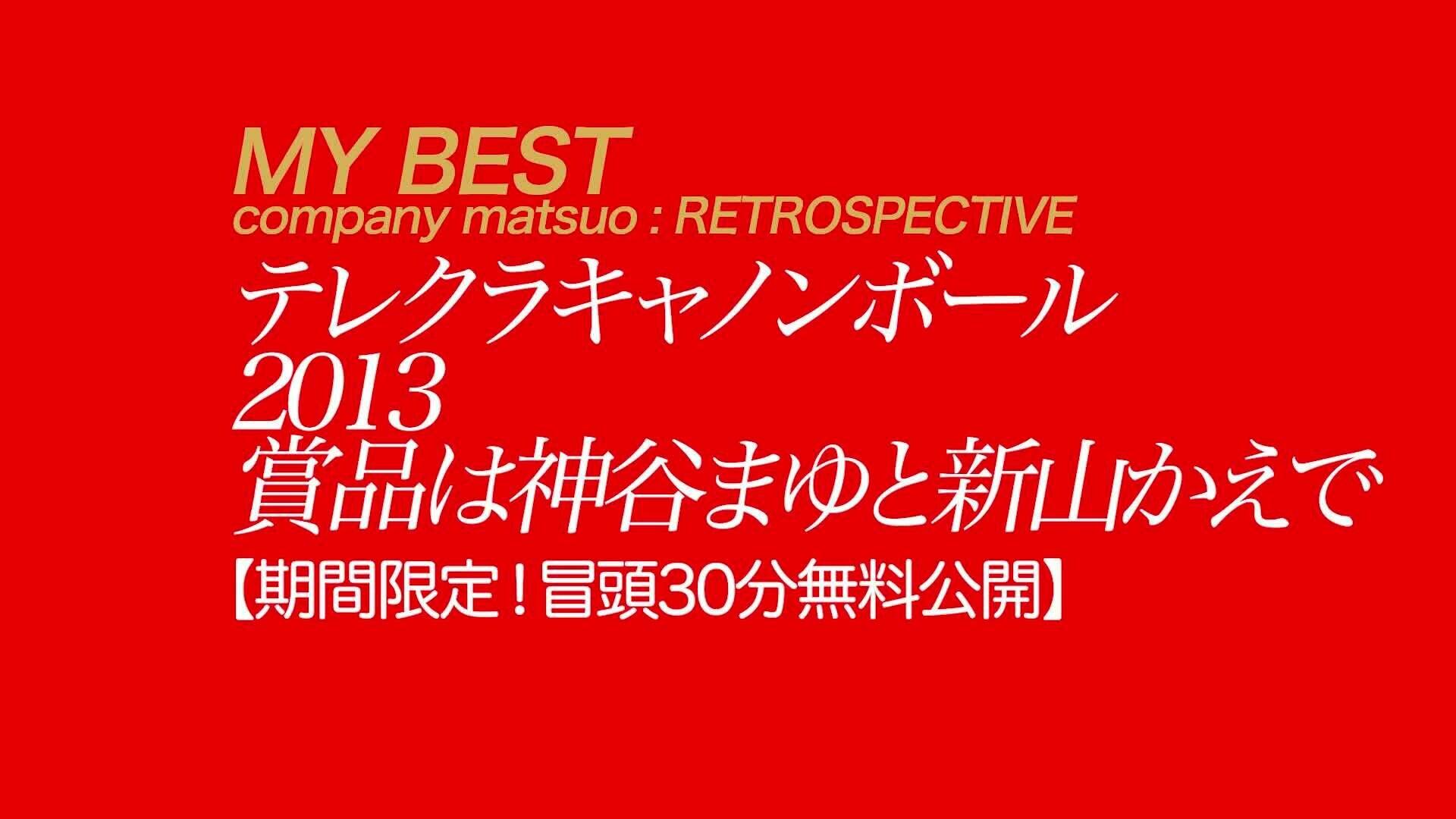 MY BEST
company matsuo : RETROSPECTIVE
テレクラキャノンボール
2013
賞品は神谷まゆと新山かえで
【期間限定！冒頭30分無料公開】